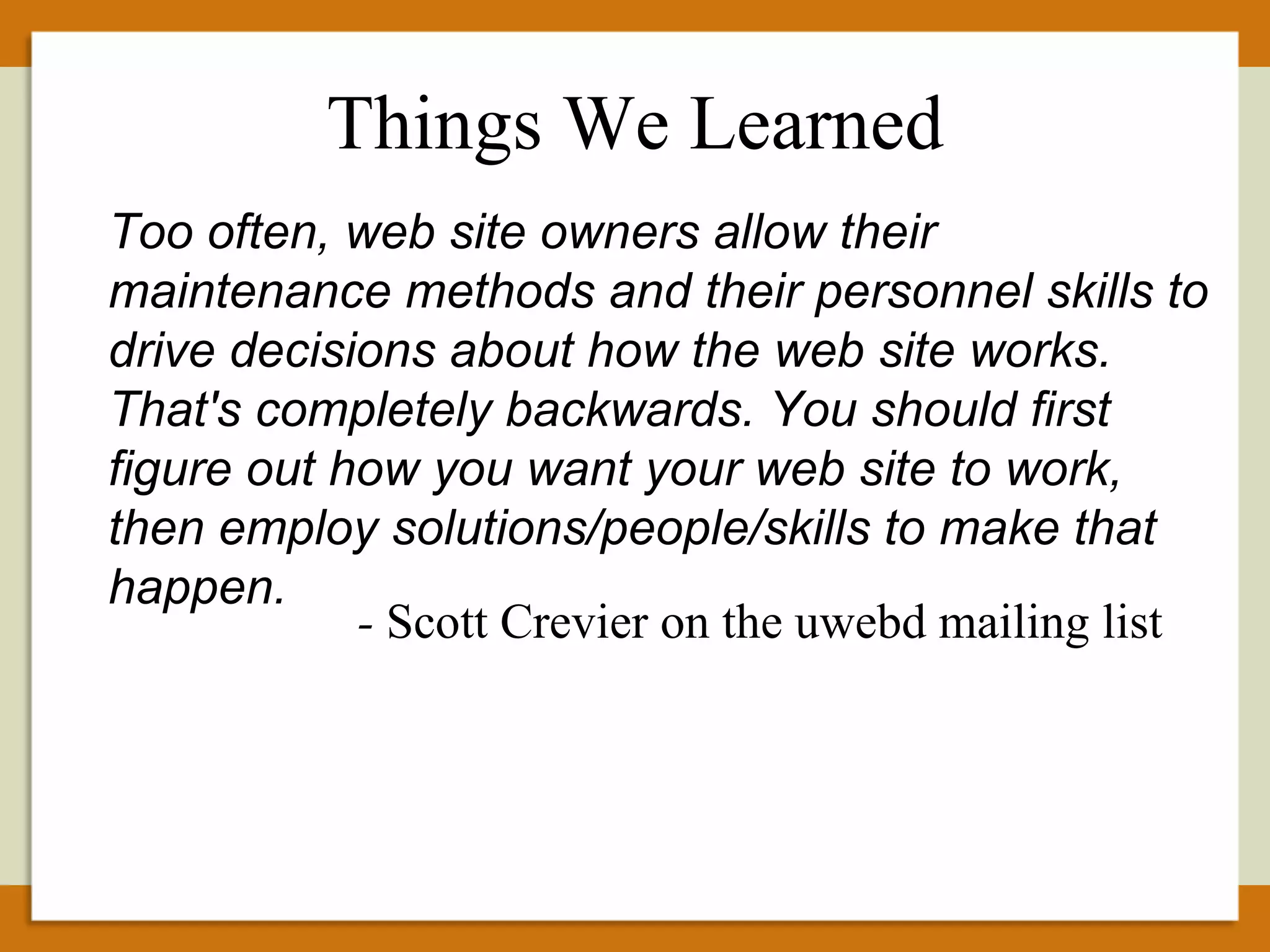 Things We Learned

Too often, web site owners allow their maintenance methods and their personnel skills to drive decisions about how the web site works. That's completely backwards. You should first figure out how you want your web site to work, then employ solutions/people/skills to make that happen.

- Scott Crevier on the uwebd mailing list